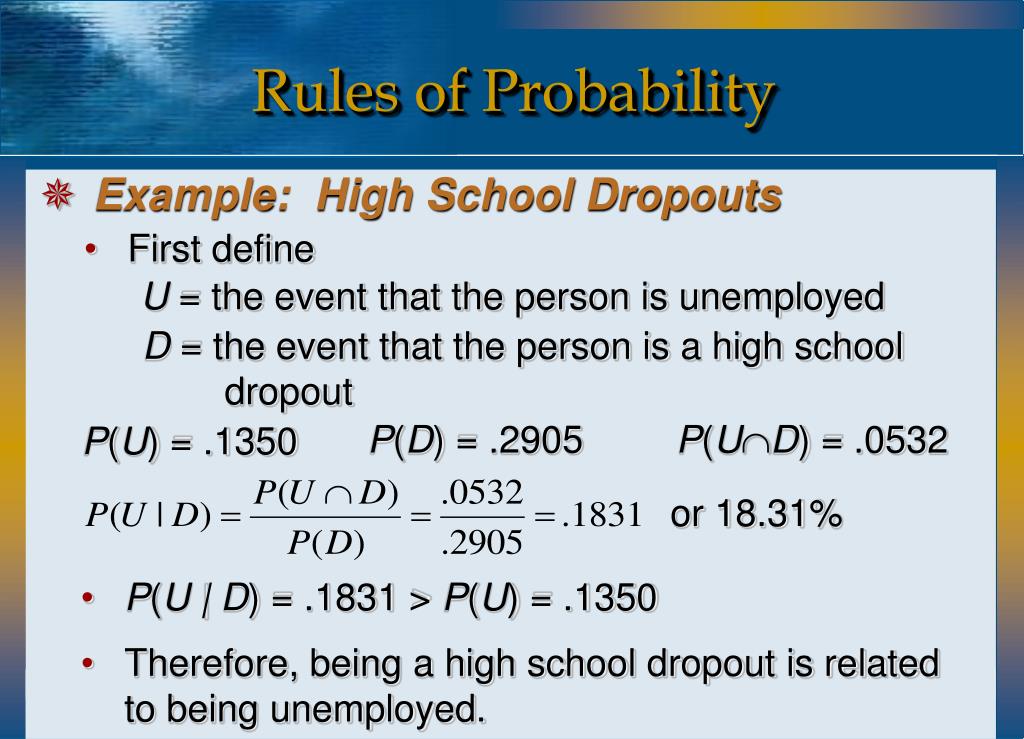 Rules of Probability

Example: High School Dropouts

• First define

$U$ = the event that the person is unemployed

$D$ = the event that the person is a high school dropout

$P(U) = .1350$ $P(D) = .2905$ $P(U \cap D) = .0532$

$P(U \mid D) = \frac{P(U \cap D)}{P(D)} = \frac{.0532}{.2905} = .1831$ or 18.31%

• $P(U \mid D) = .1831 > P(U) = .1350$

• Therefore, being a high school dropout is related to being unemployed.